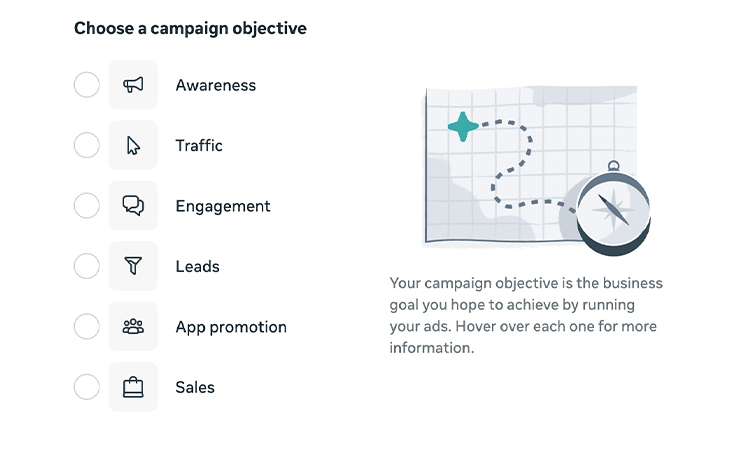 Choose a campaign objective

Awareness

Traffic

Engagement

Leads

App promotion

Sales

Your campaign objective is the business goal you hope to achieve by running your ads. Hover over each one for more information.